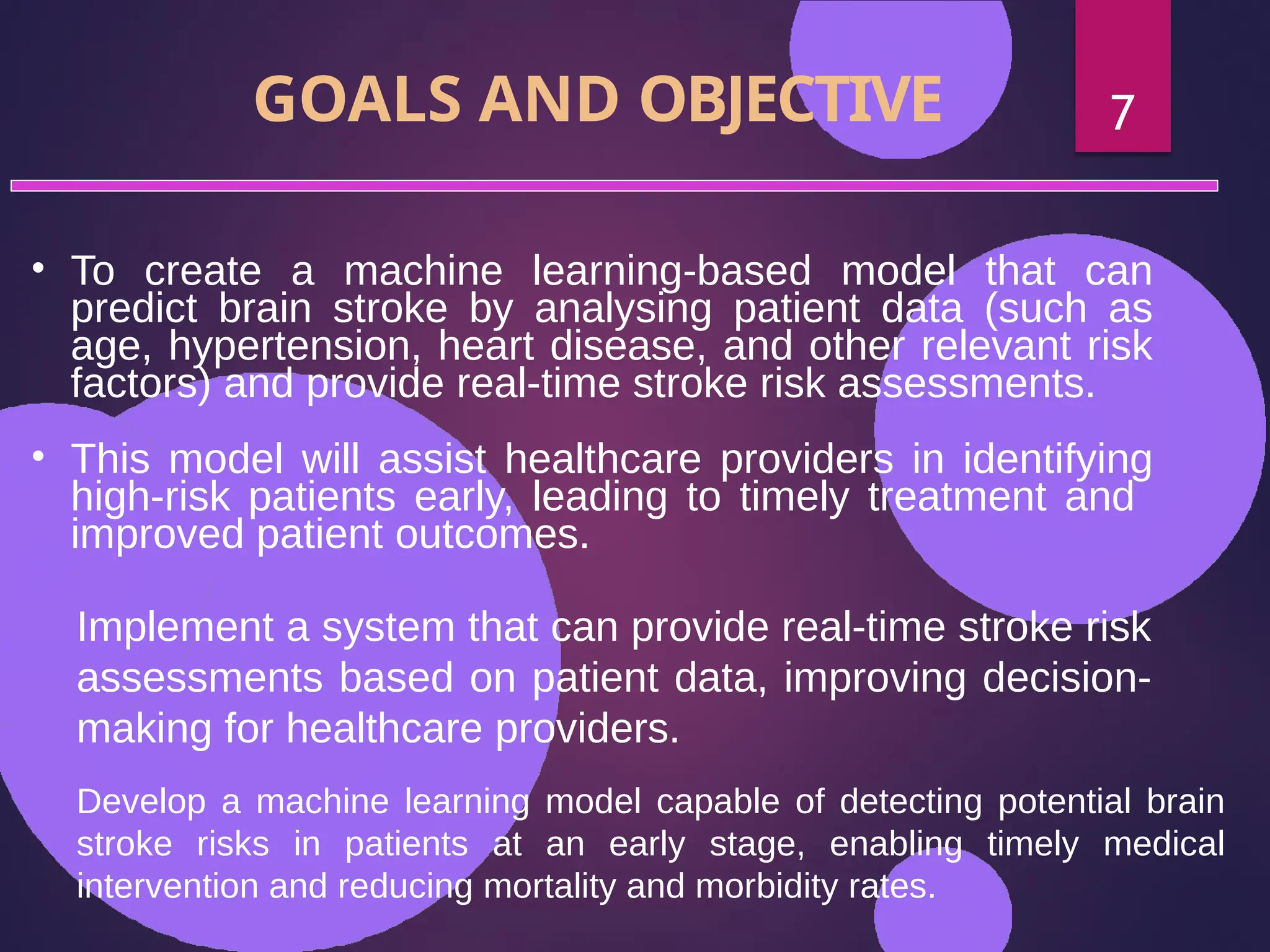 GOALS AND OBJECTIVE

7

• To create a machine learning-based model that can predict brain stroke by analysing patient data (such as age, hypertension, heart disease, and other relevant risk factors) and provide real-time stroke risk assessments.

• This model will assist healthcare providers in identifying high-risk patients early, leading to timely treatment and improved patient outcomes.

Implement a system that can provide real-time stroke risk assessments based on patient data, improving decision-making for healthcare providers.

Develop a machine learning model capable of detecting potential brain stroke risks in patients at an early stage, enabling timely medical intervention and reducing mortality and morbidity rates.